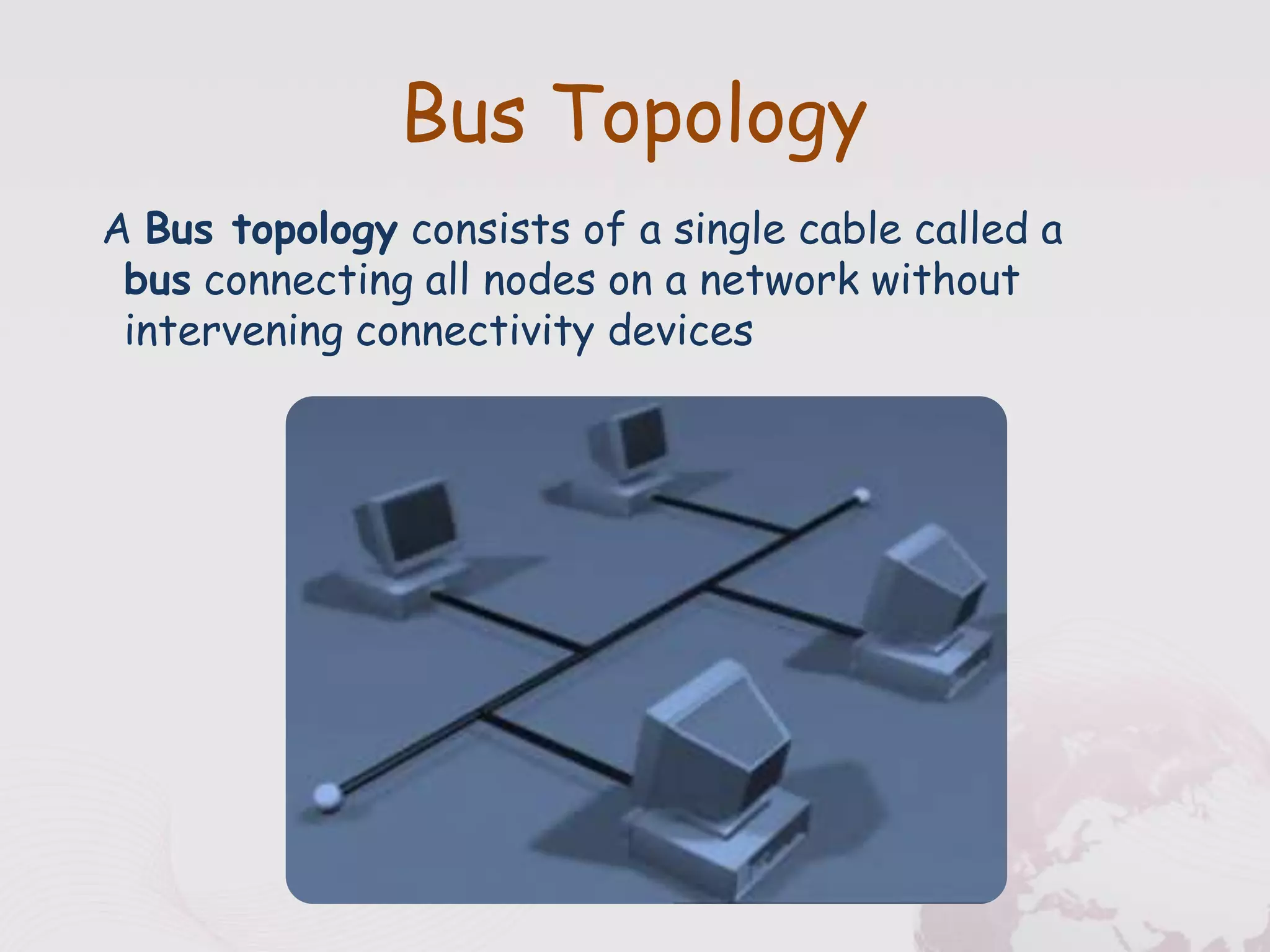 Bus Topology

A Bus topology consists of a single cable called a bus connecting all nodes on a network without intervening connectivity devices